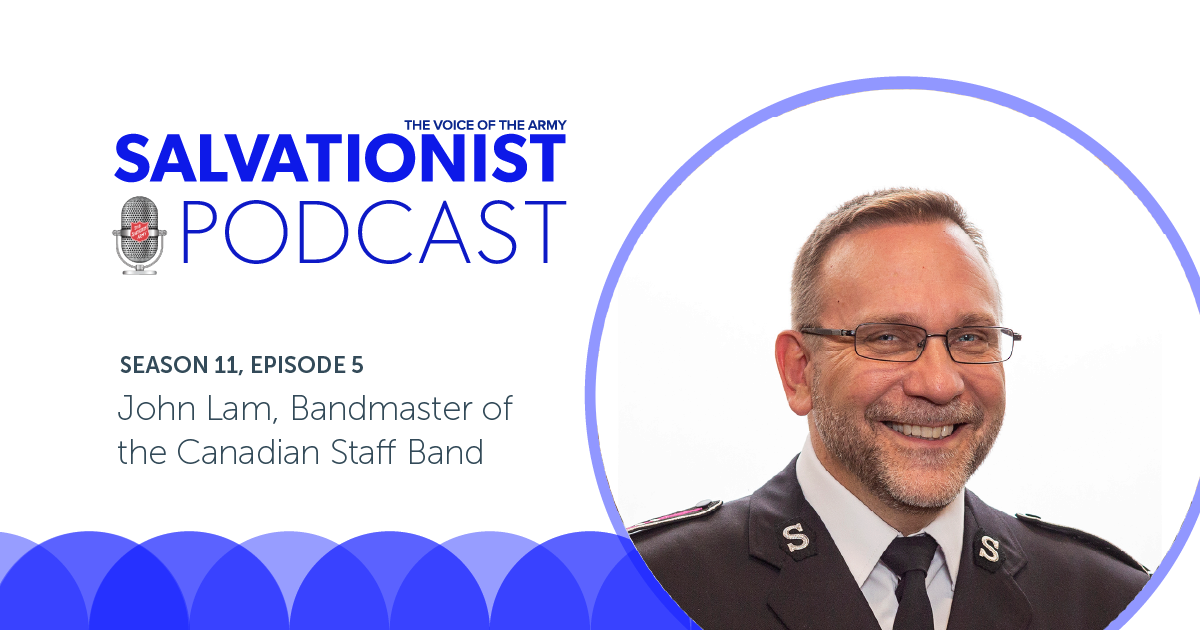 THE VOICE OF THE ARMY
SALVATIONIST
PODCAST

SEASON 11, EPISODE 5
John Lam, Bandmaster of the Canadian Staff Band

S S